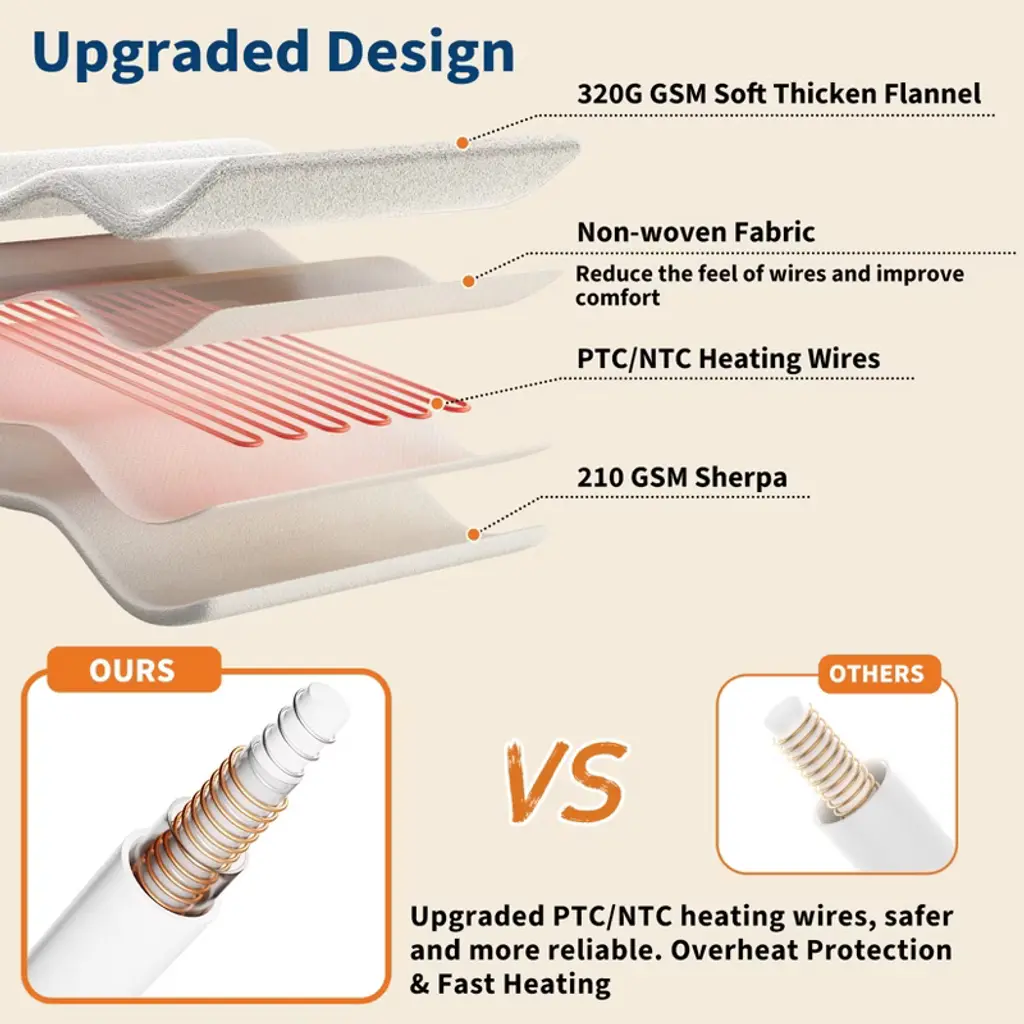 Upgraded Design

320G GSM Soft Thicken Flannel

Non-woven Fabric
Reduce the feel of wires and improve comfort

PTC/NTC Heating Wires

210 GSM Sherpa

OURS

VS

OTHERS

Upgraded PTC/NTC heating wires, safer and more reliable. Overheat Protection & Fast Heating